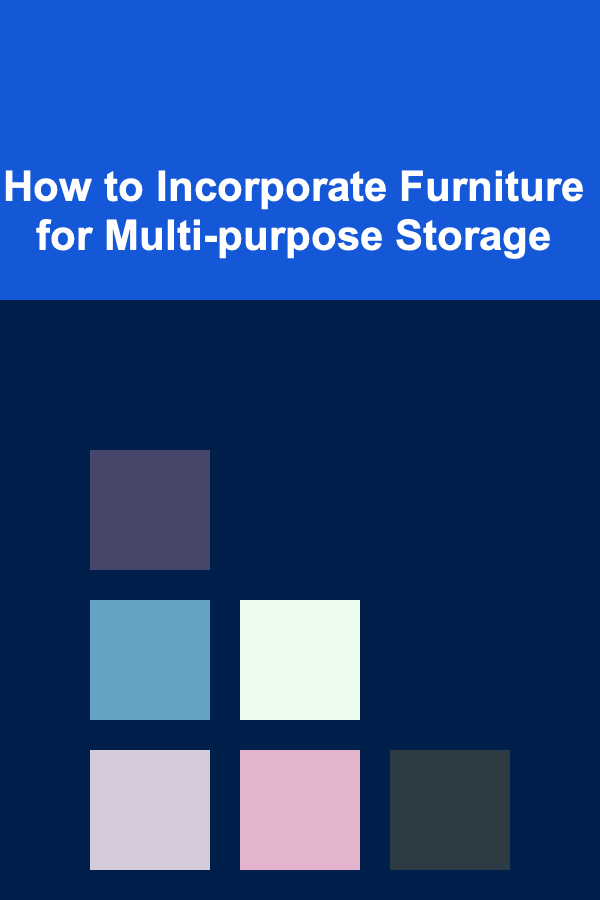 How to Incorporate Furniture for Multi-purpose Storage